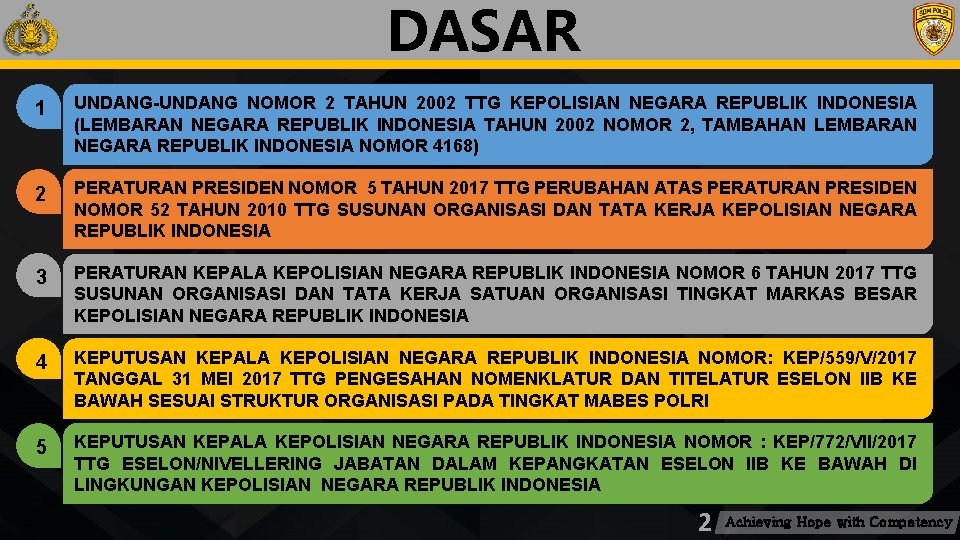 SDM POLRI

DASAR

1 UNDANG-UNDANG NOMOR 2 TAHUN 2002 TTG KEPOLISIAN NEGARA REPUBLIK INDONESIA (LEMBARAN NEGARA REPUBLIK INDONESIA TAHUN 2002 NOMOR 2, TAMBAHAN LEMBARAN NEGARA REPUBLIK INDONESIA NOMOR 4168)

2 PERATURAN PRESIDEN NOMOR 5 TAHUN 2017 TTG PERUBAHAN ATAS PERATURAN PRESIDEN NOMOR 52 TAHUN 2010 TTG SUSUNAN ORGANISASI DAN TATA KERJA KEPOLISIAN NEGARA REPUBLIK INDONESIA

3 PERATURAN KEPALA KEPOLISIAN NEGARA REPUBLIK INDONESIA NOMOR 6 TAHUN 2017 TTG SUSUNAN ORGANISASI DAN TATA KERJA SATUAN ORGANISASI TINGKAT MARKAS BESAR KEPOLISIAN NEGARA REPUBLIK INDONESIA

4 KEPUTUSAN KEPALA KEPOLISIAN NEGARA REPUBLIK INDONESIA NOMOR: KEP/559/V/2017 TANGGAL 31 MEI 2017 TTG PENGESAHAN NOMENKLATUR DAN TITELATUR ESELON IIB KE BAWAH SESUAI STRUKTUR ORGANISASI PADA TINGKAT MABES POLRI

5 KEPUTUSAN KEPALA KEPOLISIAN NEGARA REPUBLIK INDONESIA NOMOR : KEP/772/VII/2017 TTG ESELON/NIVELLERING JABATAN DALAM KEPANGKATAN ESELON IIB KE BAWAH DI LINGKUNGAN KEPOLISIAN NEGARA REPUBLIK INDONESIA

2 Achieving Hope with Competency